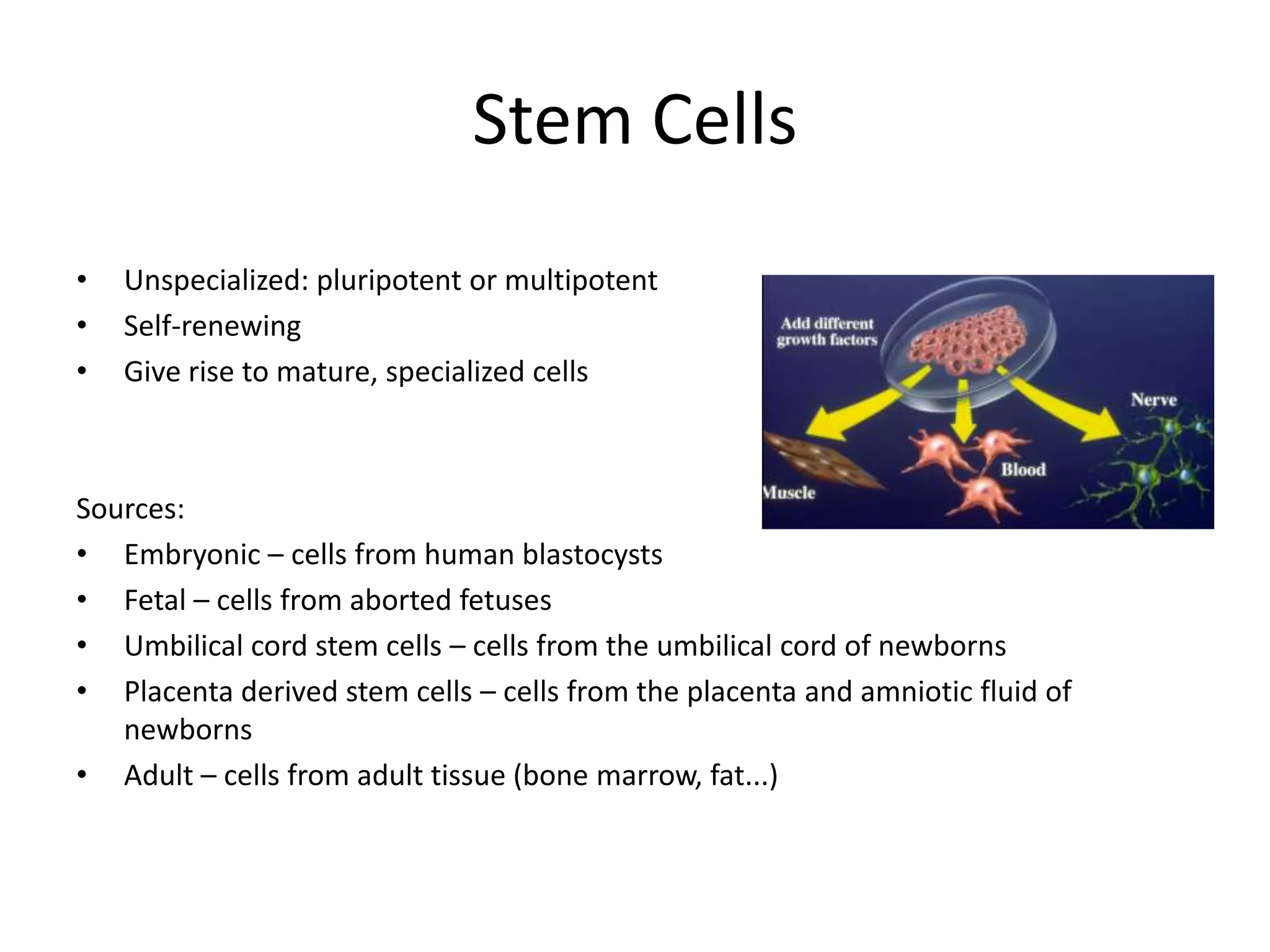 Stem Cells

• Unspecialized: pluripotent or multipotent
• Self-renewing
• Give rise to mature, specialized cells

Add different growth factors

Nerve

Blood

Muscle

Sources:
• Embryonic – cells from human blastocysts
• Fetal – cells from aborted fetuses
• Umbilical cord stem cells – cells from the umbilical cord of newborns
• Placenta derived stem cells – cells from the placenta and amniotic fluid of newborns
• Adult – cells from adult tissue (bone marrow, fat...)